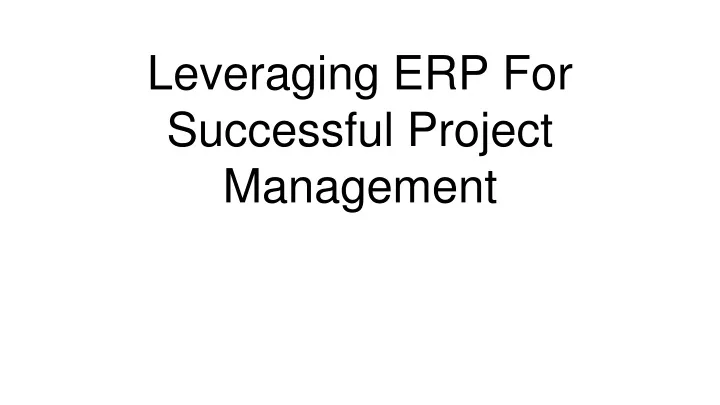 Leveraging ERP For Successful Project Management